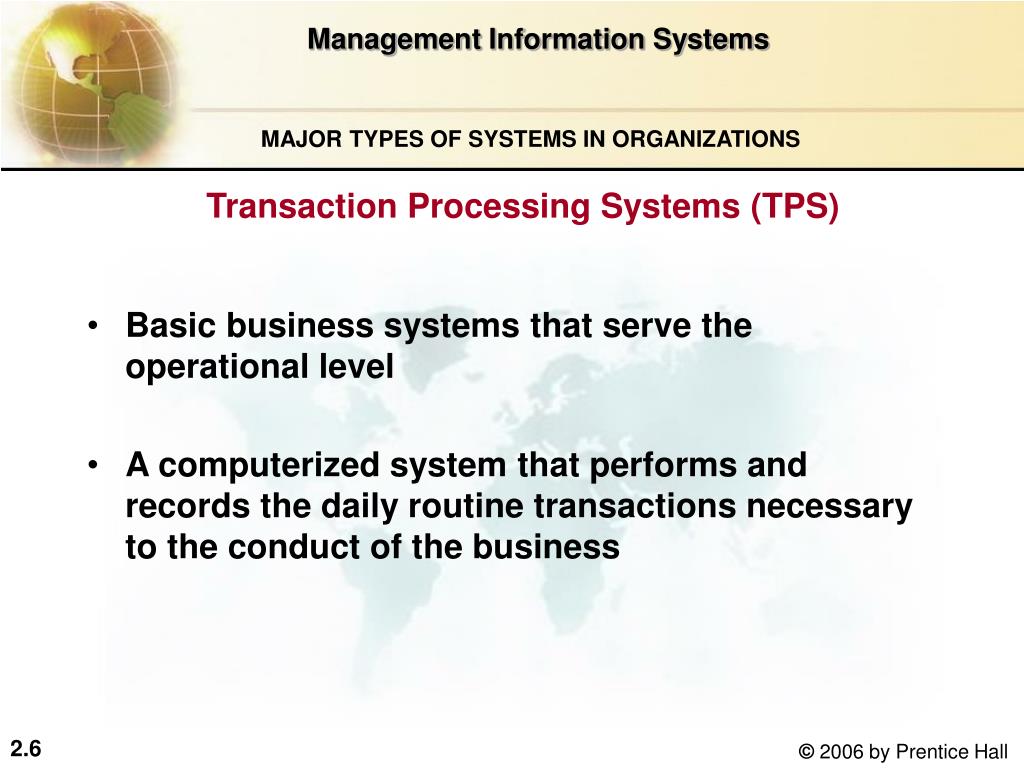 Management Information Systems

MAJOR TYPES OF SYSTEMS IN ORGANIZATIONS

Transaction Processing Systems (TPS)

• Basic business systems that serve the operational level

• A computerized system that performs and records the daily routine transactions necessary to the conduct of the business

2.6

© 2006 by Prentice Hall